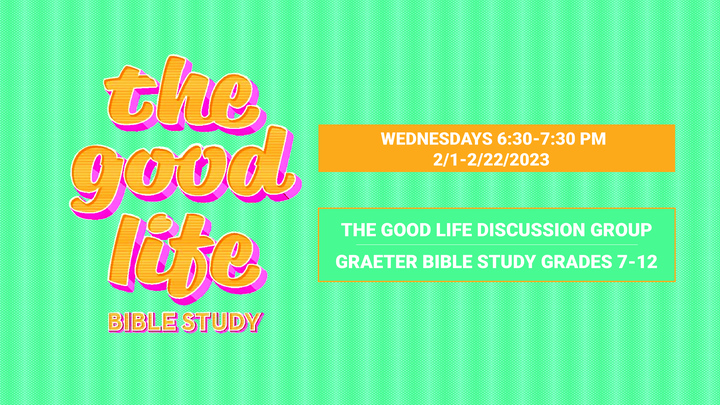 the good life
BIBLE STUDY

WEDNESDAYS 6:30-7:30 PM
2/1-2/22/2023

THE GOOD LIFE DISCUSSION GROUP
GRAETER BIBLE STUDY GRADES 7-12